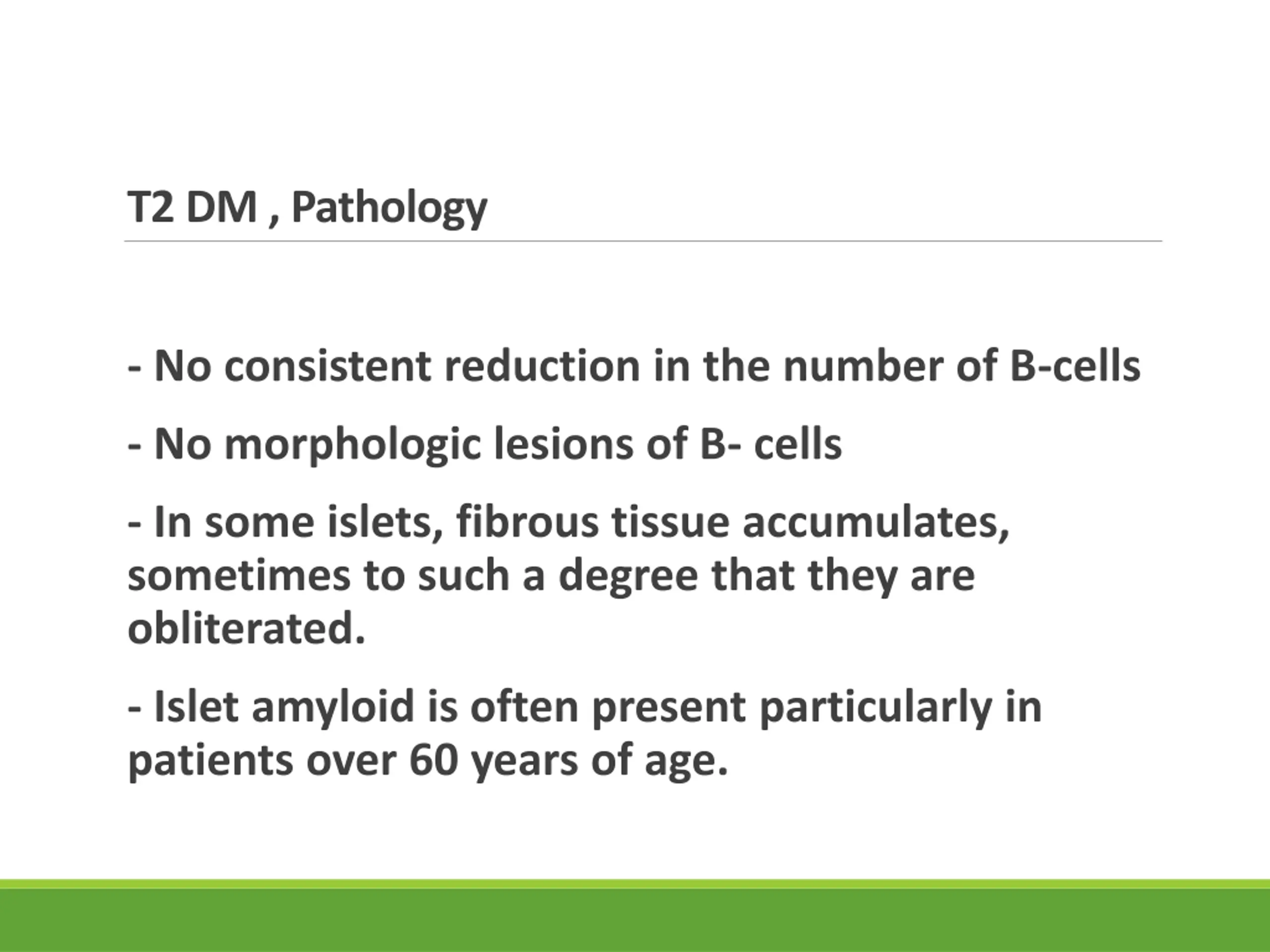 T2 DM , Pathology

- No consistent reduction in the number of B-cells

- No morphologic lesions of B- cells

- In some islets, fibrous tissue accumulates, sometimes to such a degree that they are obliterated.

- Islet amyloid is often present particularly in patients over 60 years of age.